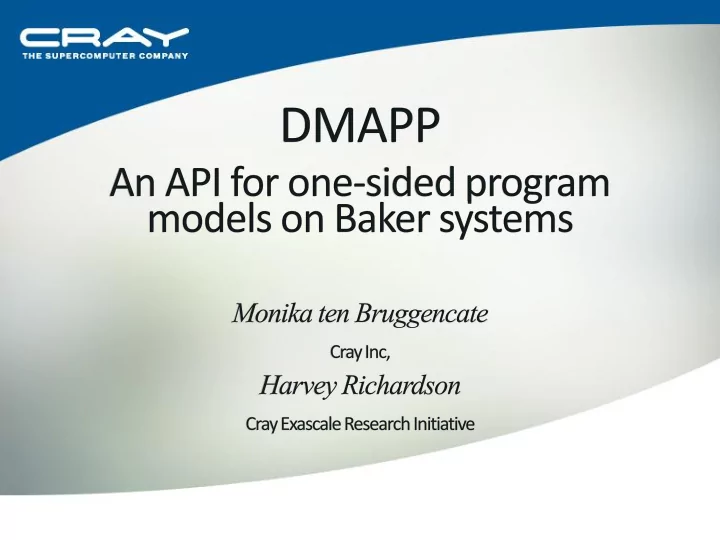 CRAY
THE SUPERCOMPUTER COMPANY

DMAPP

An API for one-sided program models on Baker systems

Monika ten Bruggencate

Cray Inc,

Harvey Richardson

Cray Exascale Research Initiative